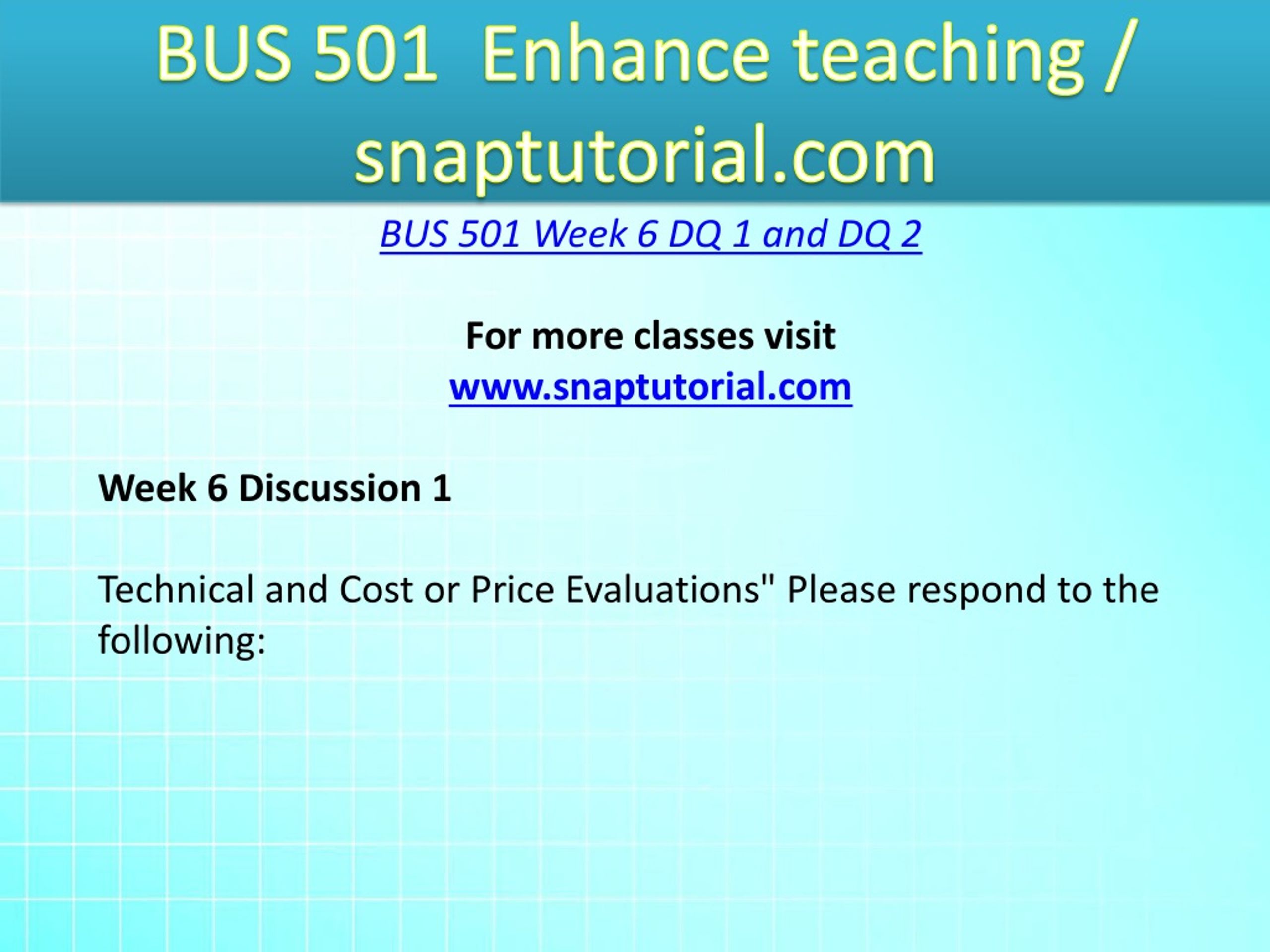 BUS 501 Enhance teaching / snaptutorial.com

BUS 501 Week 6 DQ 1 and DQ 2

For more classes visit
www.snaptutorial.com

Week 6 Discussion 1

Technical and Cost or Price Evaluations" Please respond to the following: